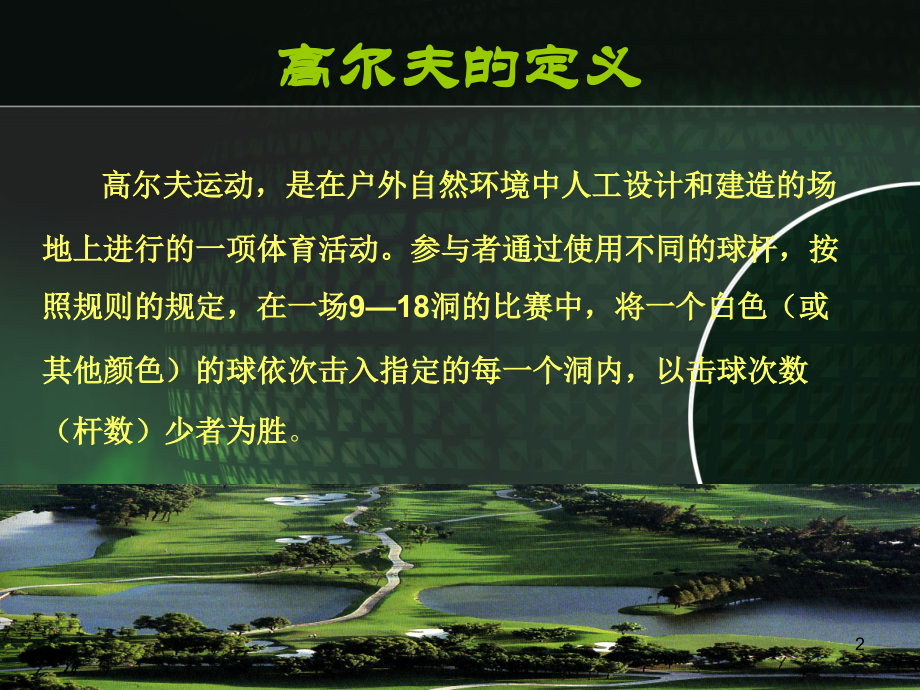 高尔夫的定义

高尔夫运动，是在户外自然环境中人工设计和建造的场地上进行的一项体育活动。参与者通过使用不同的球杆，按照规则的规定，在一场9—18洞的比赛中，将一个白色（或其他颜色）的球依次击入指定的每一个洞内，以击球次数（杆数）少者为胜。

2